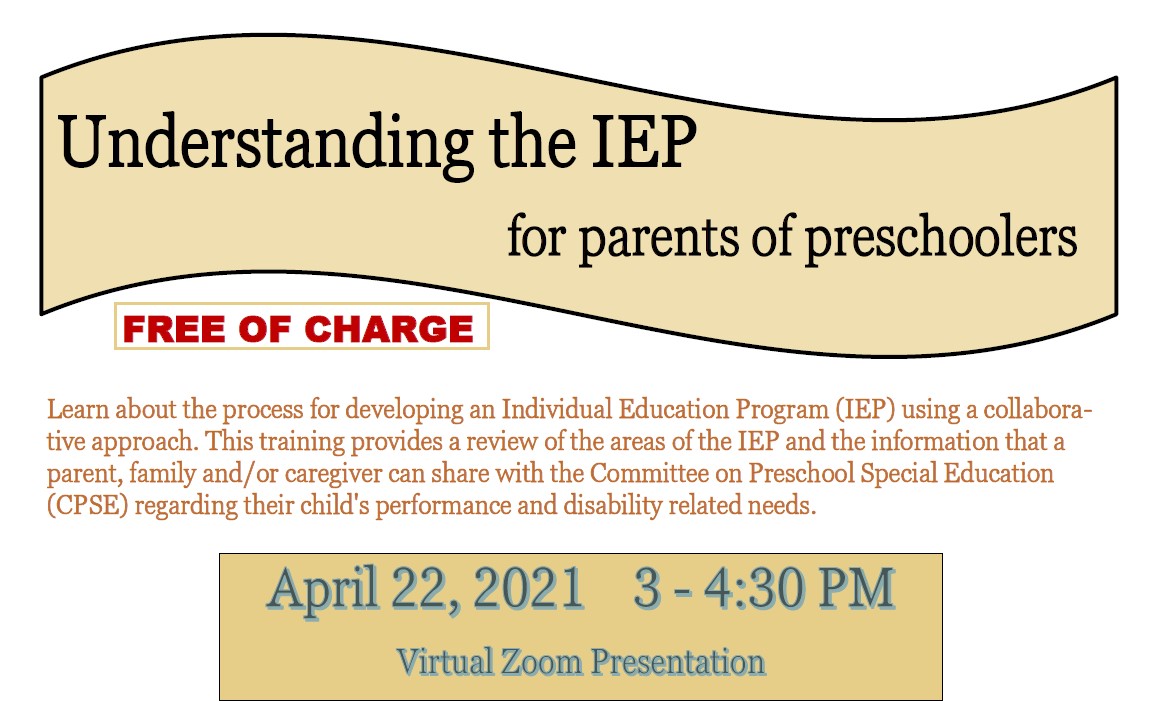 Understanding the IEP

for parents of preschoolers

FREE OF CHARGE

Learn about the process for developing an Individual Education Program (IEP) using a collaborative approach. This training provides a review of the areas of the IEP and the information that a parent, family and/or caregiver can share with the Committee on Preschool Special Education (CPSE) regarding their child's performance and disability related needs.

April 22, 2021 3 - 4:30 PM

Virtual Zoom Presentation